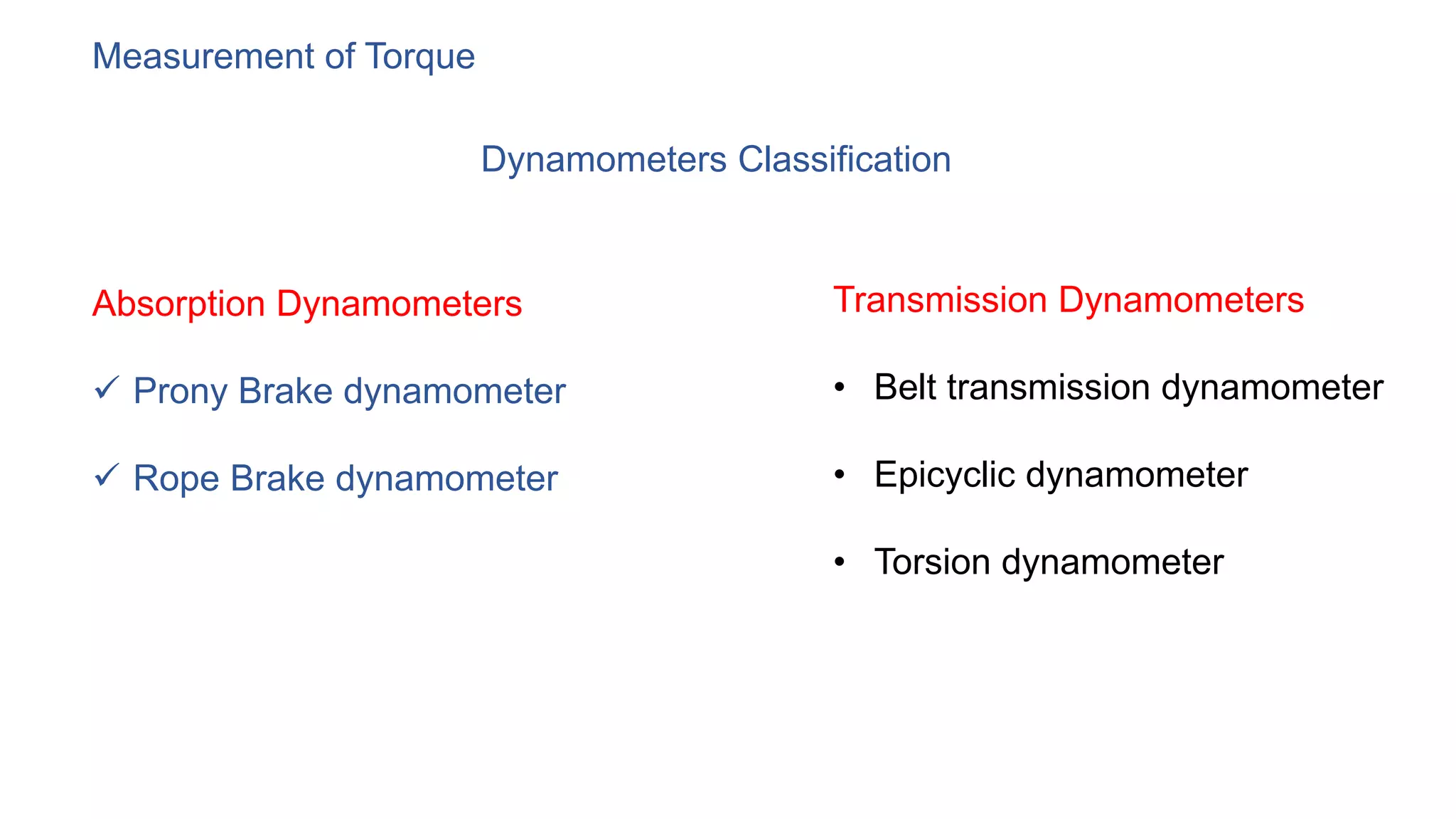 Measurement of Torque

Dynamometers Classification

Absorption Dynamometers

✓ Prony Brake dynamometer

✓ Rope Brake dynamometer

Transmission Dynamometers

• Belt transmission dynamometer

• Epicyclic dynamometer

• Torsion dynamometer